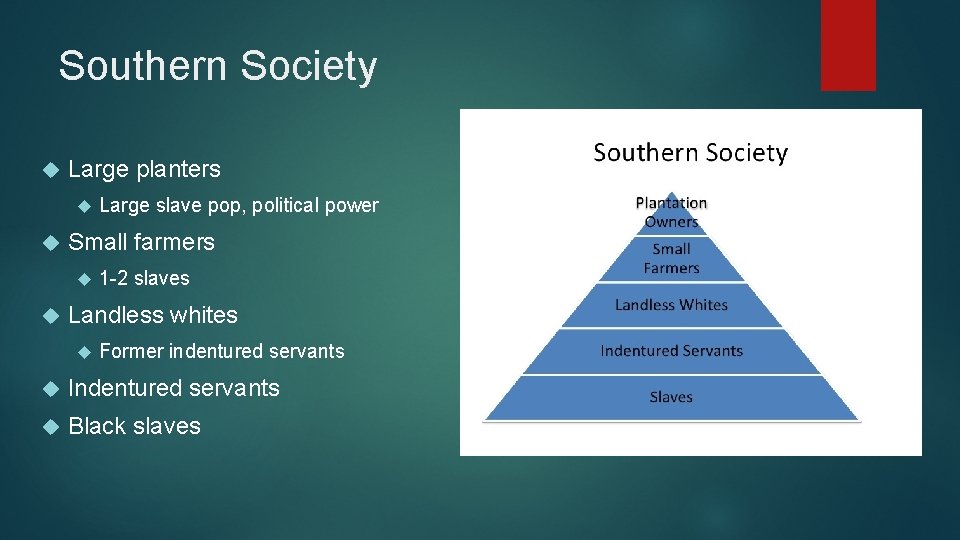 Southern Society

Large planters

Large slave pop, political power

Small farmers

1-2 slaves

Landless whites

Former indentured servants

Indentured servants

Black slaves

Southern Society

Plantation Owners

Small Farmers

Landless Whites

Indentured Servants

Slaves